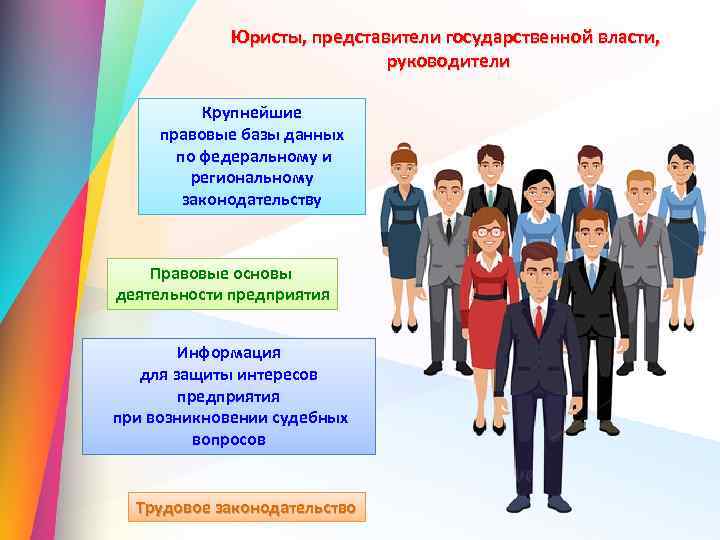 Юристы, представители государственной власти, руководители

Крупнейшие правовые базы данных по федеральному и региональному законодательству

Правовые основы деятельности предприятия

Информация для защиты интересов предприятия при возникновении судебных вопросов

Трудовое законодательство